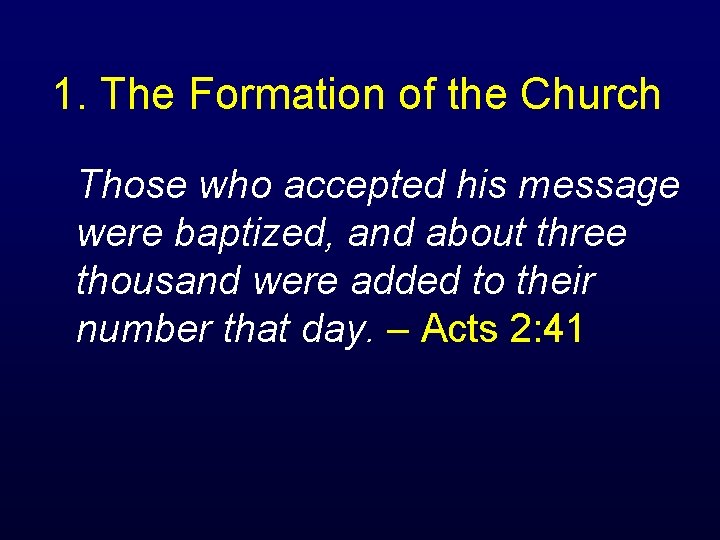 1. The Formation of the Church

Those who accepted his message were baptized, and about three thousand were added to their number that day. – Acts 2:41